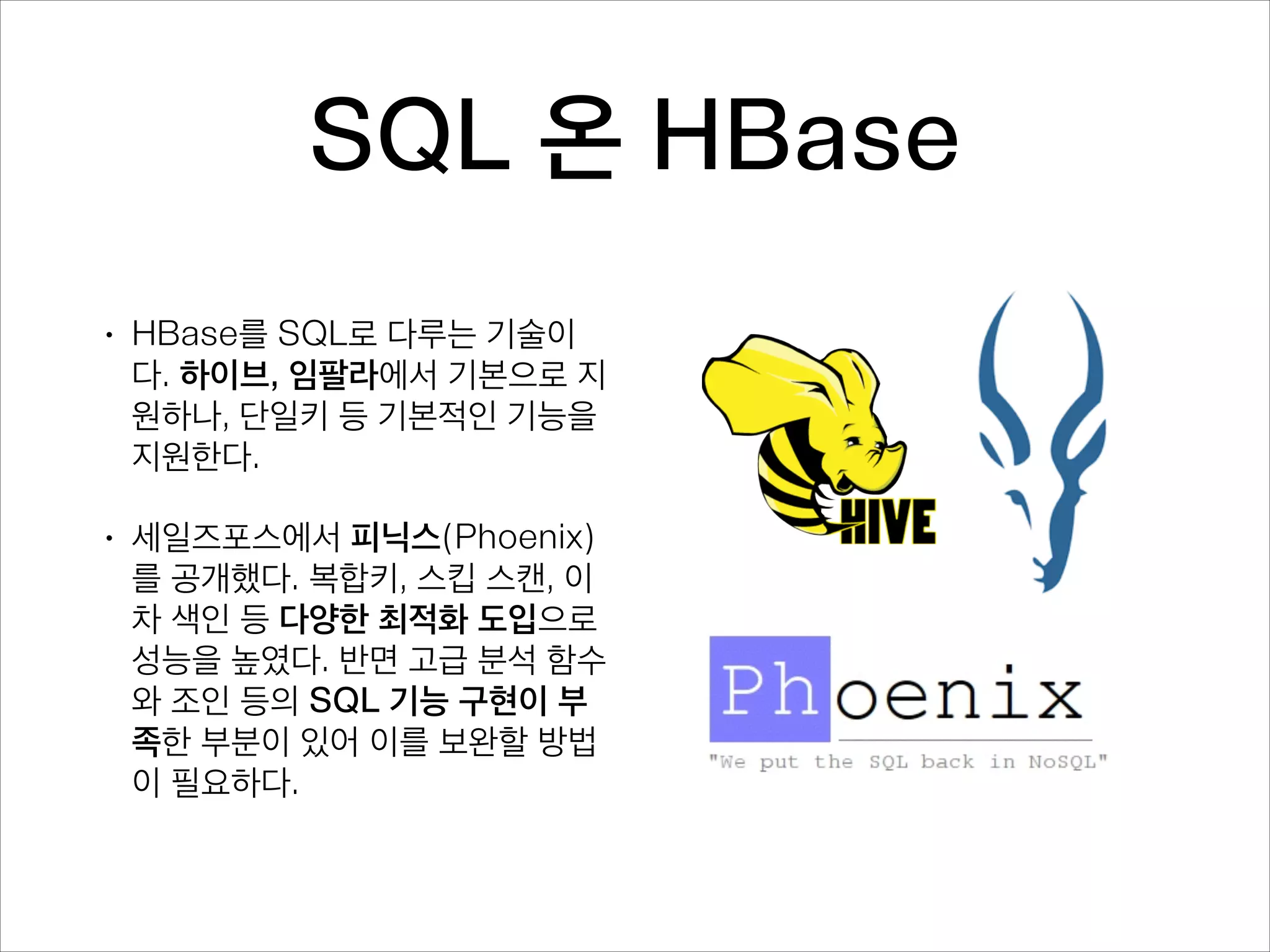 SQL 온 HBase

• HBase를 SQL로 다루는 기술이다. 하이브, 임팔라에서 기본으로 지원하나, 단일키 등 기본적인 기능을 지원한다.

• 세일즈포스에서 피닉스(Phoenix)를 공개했다. 복합키, 스킵 스캔, 이차 색인 등 다양한 최적화 도입으로 성능을 높였다. 반면 고급 분석 함수와 조인 등의 SQL 기능 구현이 부족한 부분이 있어 이를 보완할 방법이 필요하다.

HIVE

Phoenix
"We put the SQL back in NoSQL"